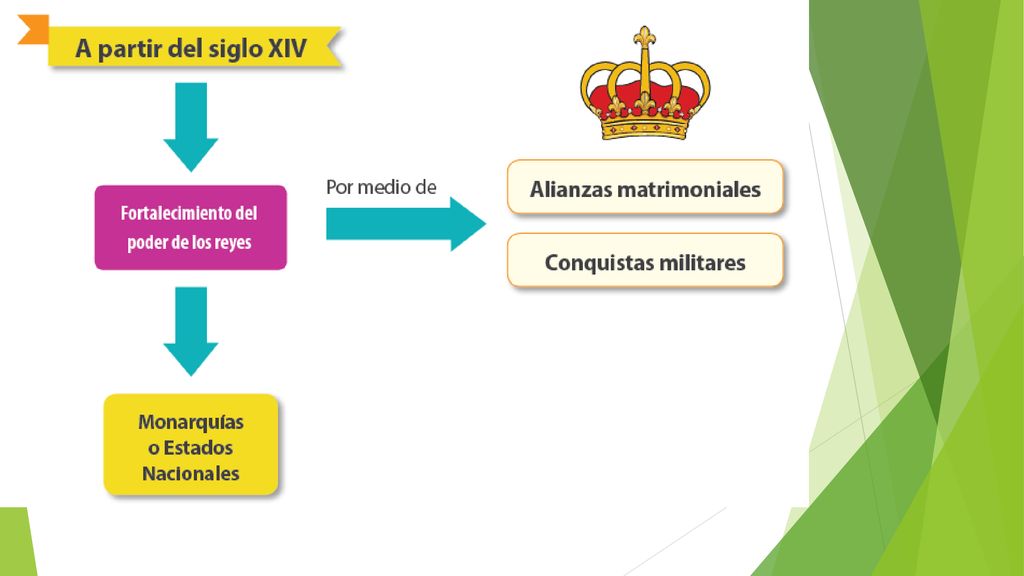 A partir del siglo XIV

Fortalecimiento del poder de los reyes

Por medio de

Alianzas matrimoniales

Conquistas militares

Monarquías o Estados Nacionales